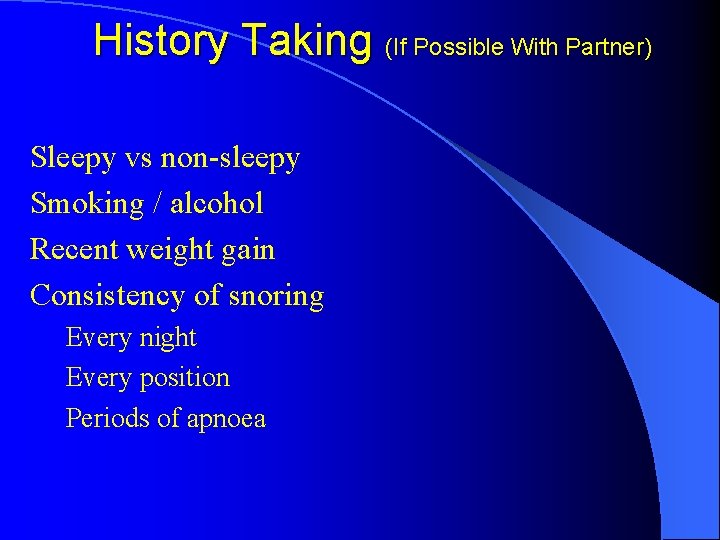 History Taking (If Possible With Partner)

Sleepy vs non-sleepy
Smoking / alcohol
Recent weight gain
Consistency of snoring
Every night
Every position
Periods of apnoea